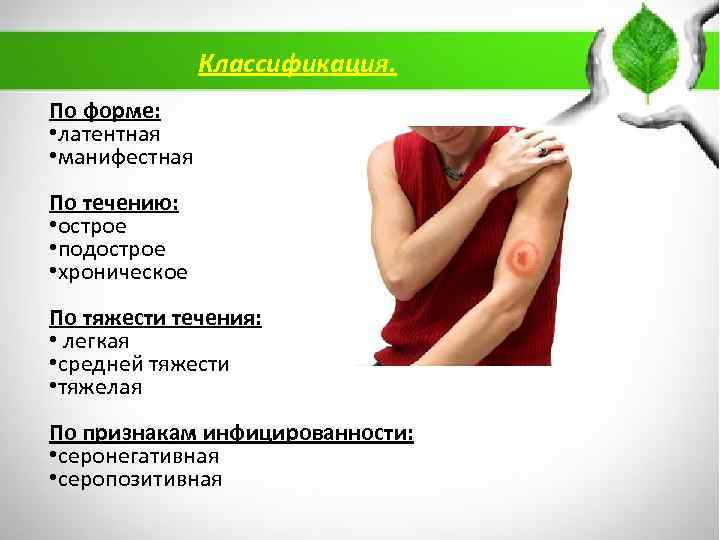 Классификация.

По форме:
•латентная
•манифестная

По течению:
•острое
•подострое
•хроническое

По тяжести течения:
• легкая
•средней тяжести
•тяжелая

По признакам инфицированности:
•серонегативная
•серопозитивная